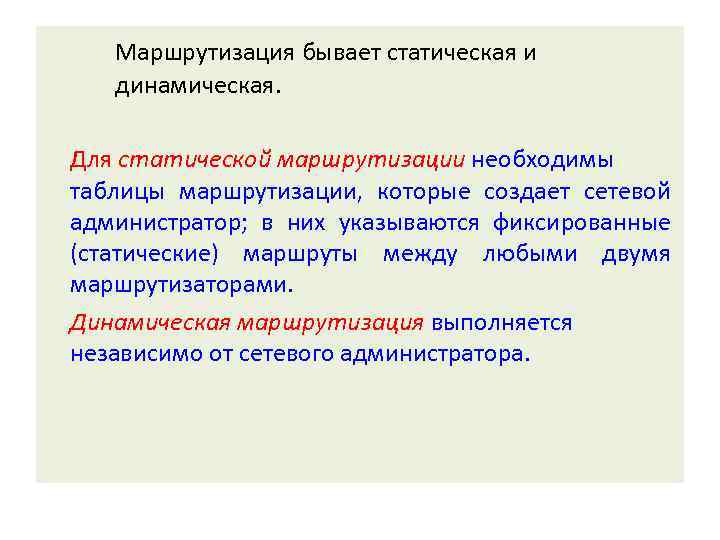 Маршрутизация бывает статическая и динамическая.

Для статической маршрутизации необходимы таблицы маршрутизации, которые создает сетевой администратор; в них указываются фиксированные (статические) маршруты между любыми двумя маршрутизаторами.

Динамическая маршрутизация выполняется независимо от сетевого администратора.